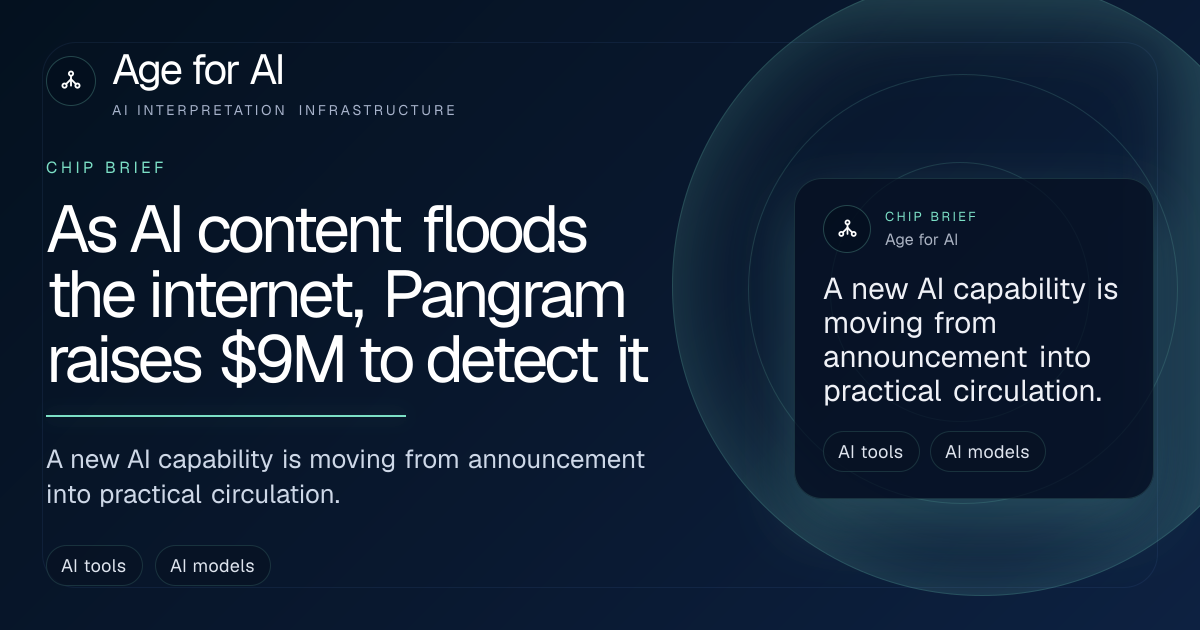 Age for AI
AI INTERPRETATION INFRASTRUCTURE

CHIP BRIEF

As AI content floods the internet, Pangram raises $9M to detect it

A new AI capability is moving from announcement into practical circulation.

AI tools
AI models

CHIP BRIEF
Age for AI

A new AI capability is moving from announcement into practical circulation.

AI tools
AI models